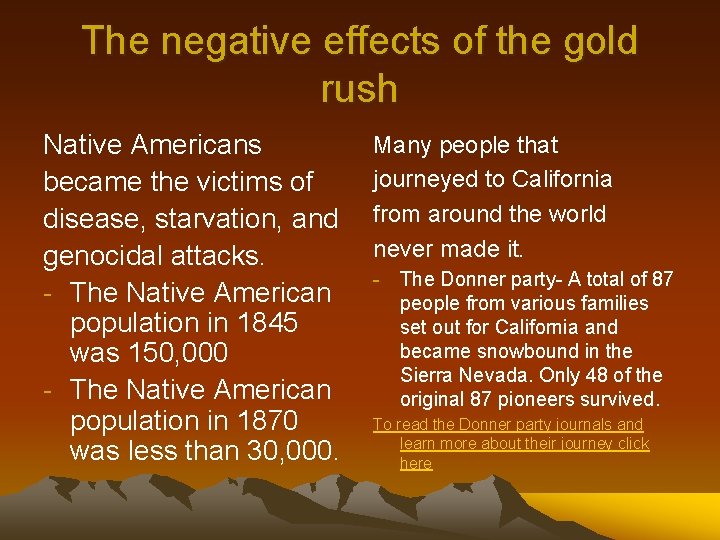 The negative effects of the gold rush

Native Americans became the victims of disease, starvation, and genocidal attacks.

- The Native American population in 1845 was 150,000
- The Native American population in 1870 was less than 30,000.

Many people that journeyed to California from around the world never made it.

- The Donner party- A total of 87 people from various families set out for California and became snowbound in the Sierra Nevada. Only 48 of the original 87 pioneers survived.

To read the Donner party journals and learn more about their journey click here